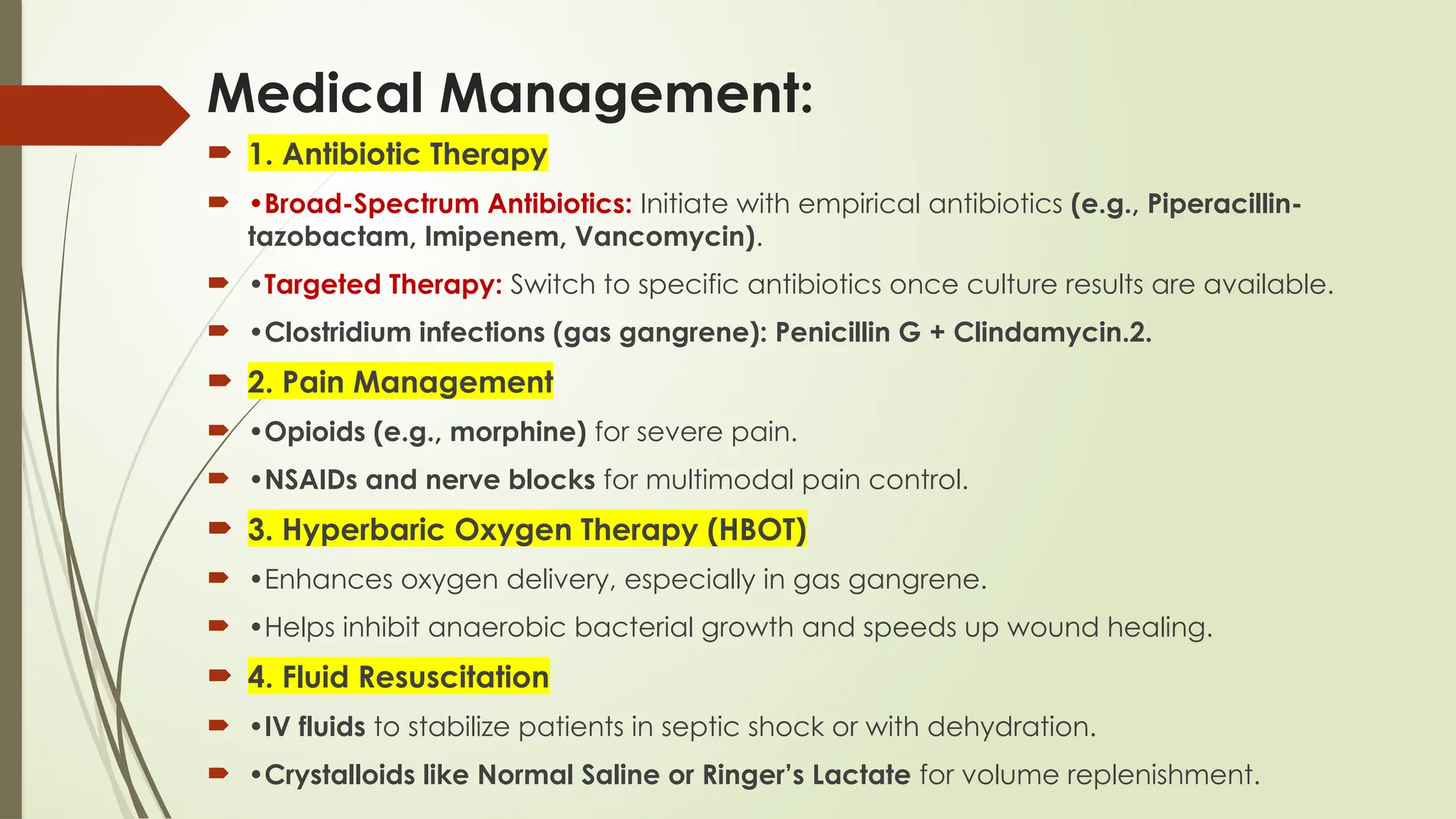 Medical Management:

1. Antibiotic Therapy

•Broad-Spectrum Antibiotics: Initiate with empirical antibiotics (e.g., Piperacillin-tazobactam, Imipenem, Vancomycin).

•Targeted Therapy: Switch to specific antibiotics once culture results are available.

•Clostridium infections (gas gangrene): Penicillin G + Clindamycin.2.

2. Pain Management

•Opioids (e.g., morphine) for severe pain.

•NSAIDs and nerve blocks for multimodal pain control.

3. Hyperbaric Oxygen Therapy (HBOT)

•Enhances oxygen delivery, especially in gas gangrene.

•Helps inhibit anaerobic bacterial growth and speeds up wound healing.

4. Fluid Resuscitation

•IV fluids to stabilize patients in septic shock or with dehydration.

•Crystalloids like Normal Saline or Ringer's Lactate for volume replenishment.